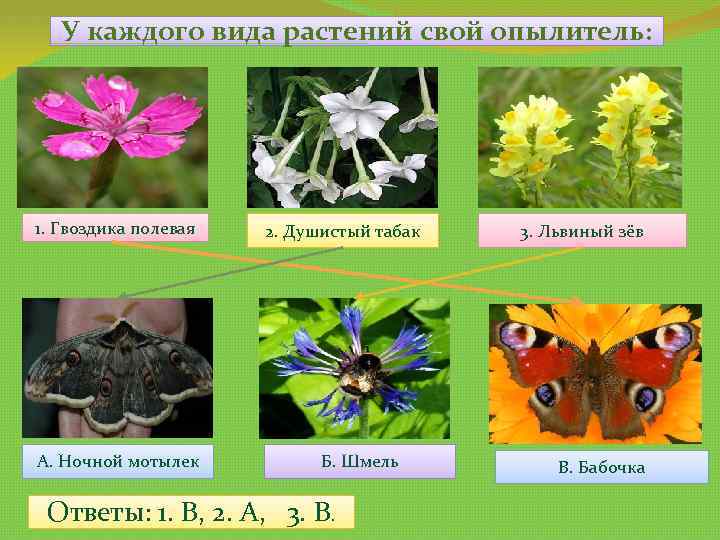 У каждого вида растений свой опылитель:

1. Гвоздика полевая

2. Душистый табак

3. Львиный зёв

А. Ночной мотылек

Б. Шмель

В. Бабочка

Ответы: 1. В, 2. А, 3. В.